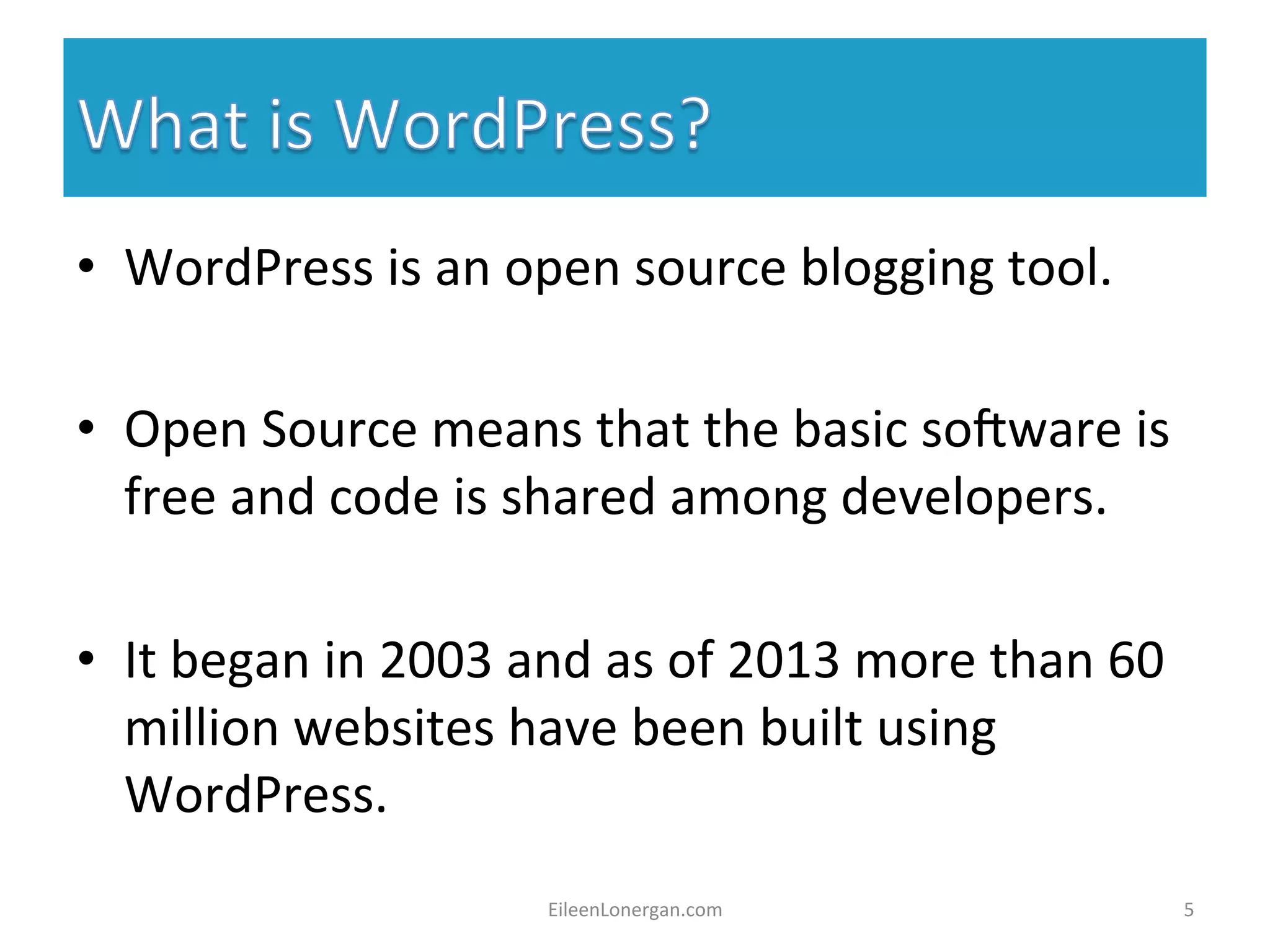 What is WordPress?

• WordPress is an open source blogging tool.

• Open Source means that the basic software is free and code is shared among developers.

• It began in 2003 and as of 2013 more than 60 million websites have been built using WordPress.

EileenLonergan.com

5